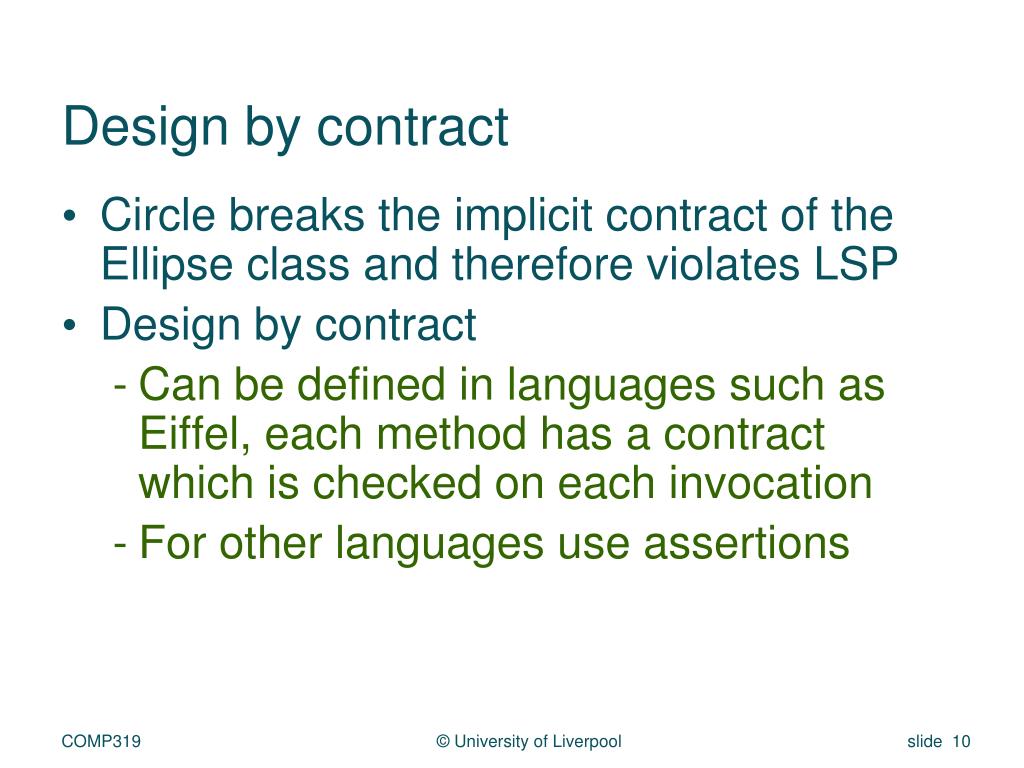 Design by contract

• Circle breaks the implicit contract of the Ellipse class and therefore violates LSP
• Design by contract
- Can be defined in languages such as Eiffel, each method has a contract which is checked on each invocation
- For other languages use assertions

COMP319
© University of Liverpool
slide 10